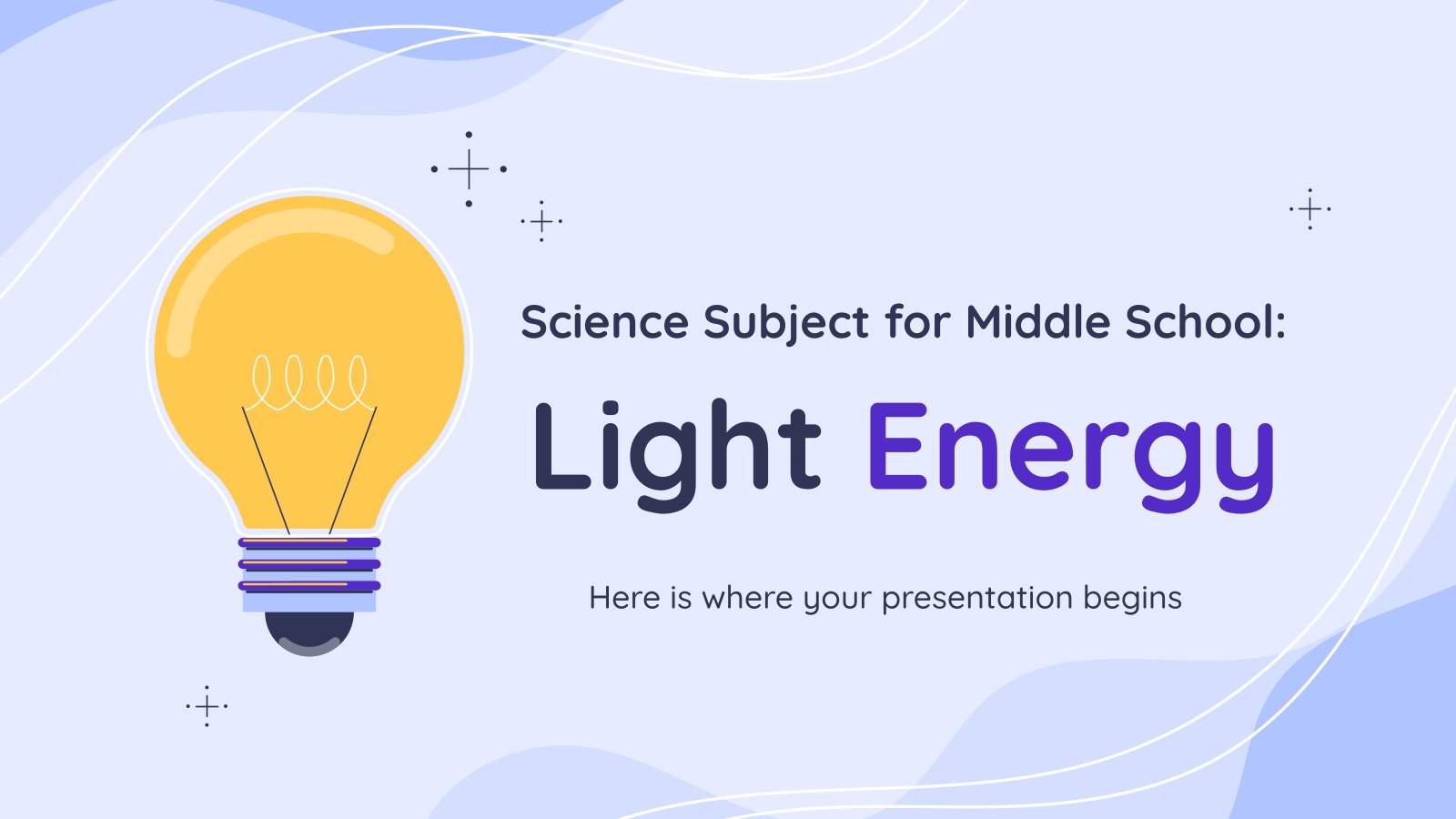 Science Subject for Middle School:

Light Energy

Here is where your presentation begins